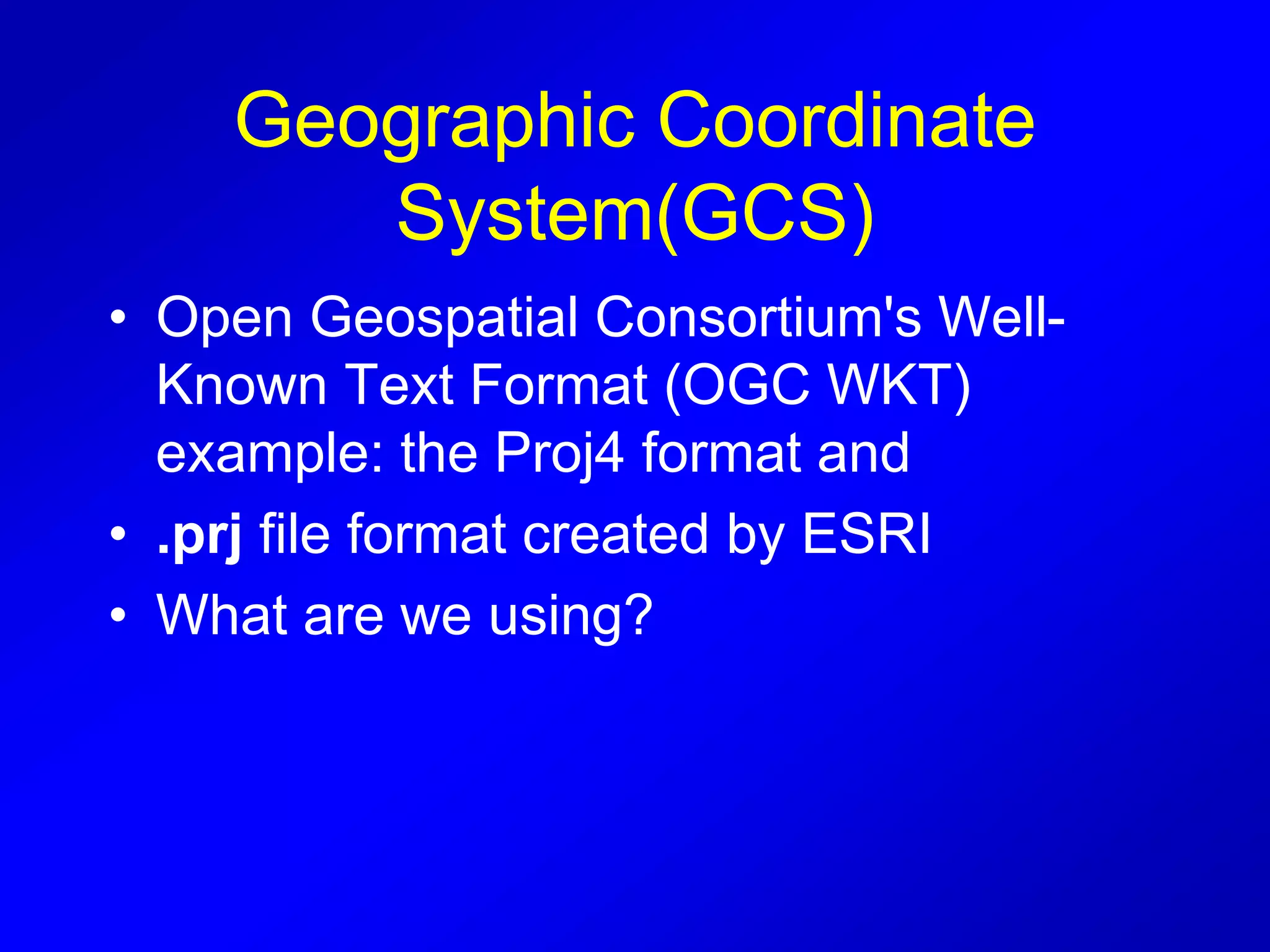 Geographic Coordinate System(GCS)

• Open Geospatial Consortium's Well-Known Text Format (OGC WKT) example: the Proj4 format and

• .prj file format created by ESRI

• What are we using?